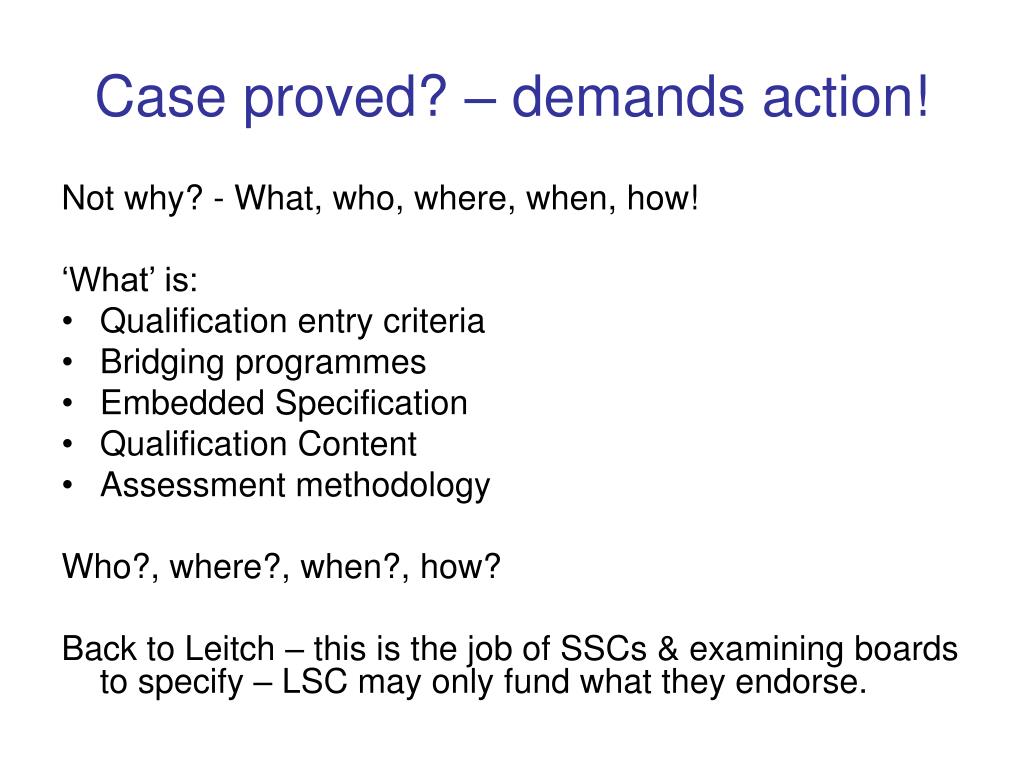 Case proved? – demands action!

Not why? - What, who, where, when, how!

‘What’ is:
• Qualification entry criteria
• Bridging programmes
• Embedded Specification
• Qualification Content
• Assessment methodology

Who?, where?, when?, how?

Back to Leitch – this is the job of SSCs & examining boards to specify – LSC may only fund what they endorse.